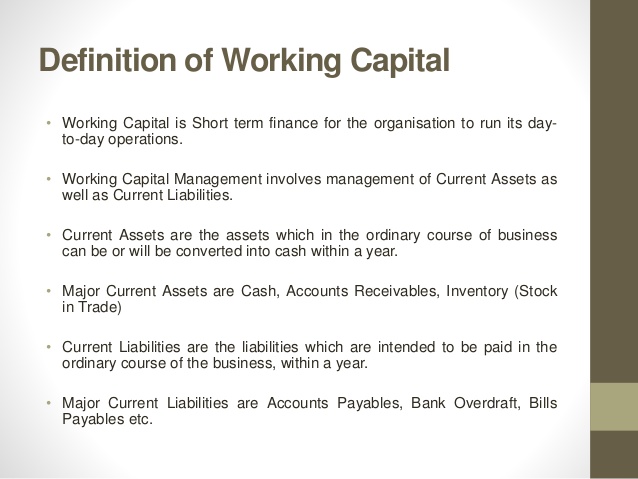 Definition of Working Capital

• Working Capital is Short term finance for the organisation to run its day-to-day operations.

• Working Capital Management involves management of Current Assets as well as Current Liabilities.

• Current Assets are the assets which in the ordinary course of business can be or will be converted into cash within a year.

• Major Current Assets are Cash, Accounts Receivables, Inventory (Stock in Trade)

• Current Liabilities are the liabilities which are intended to be paid in the ordinary course of the business, within a year.

• Major Current Liabilities are Accounts Payables, Bank Overdraft, Bills Payables etc.